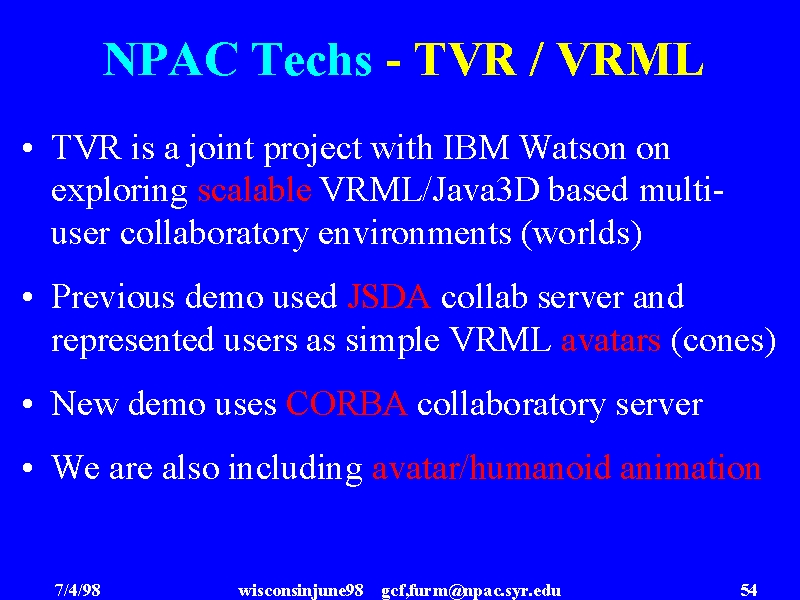 NPAC Techs - TVR / VRML

• TVR is a joint project with IBM Watson on exploring scalable VRML/Java3D based multi-user collaboratory environments (worlds)

• Previous demo used JSDA collab server and represented users as simple VRML avatars (cones)

• New demo uses CORBA collaboratory server

• We are also including avatar/humanoid animation

7/4/98 wisconsinjune98 gcf,furm@npac.syr.edu 54